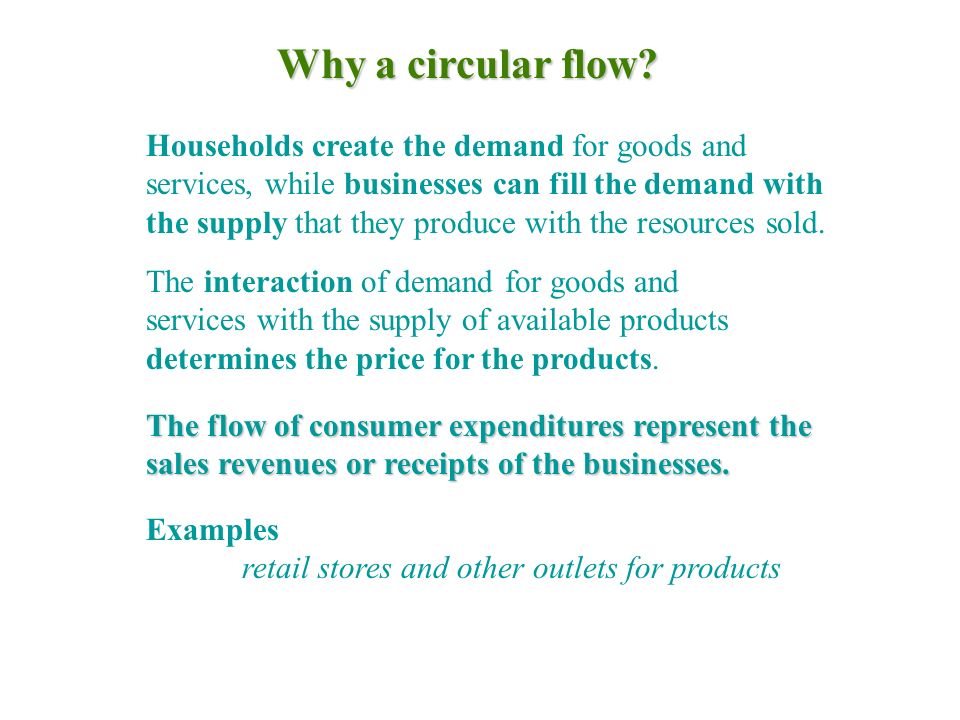 Why a circular flow?

Households create the demand for goods and services, while businesses can fill the demand with the supply that they produce with the resources sold.

The interaction of demand for goods and services with the supply of available products determines the price for the products.

The flow of consumer expenditures represent the sales revenues or receipts of the businesses.

Examples
retail stores and other outlets for products